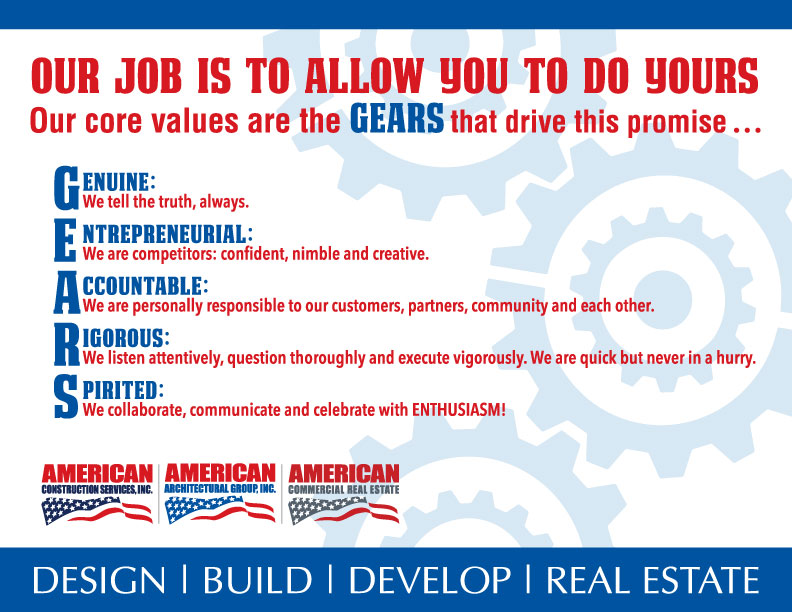 OUR JOB IS TO ALLOW YOU TO DO YOURS
Our core values are the GEARS that drive this promise ...

GENUINE:
We tell the truth, always.

ENTREPRENEURIAL:
We are competitors: confident, nimble and creative.

ACCOUNTABLE:
We are personally responsible to our customers, partners, community and each other.

RIGOROUS:
We listen attentively, question thoroughly and execute vigorously. We are quick but never in a hurry.

SPIRITED:
We collaborate, communicate and celebrate with ENTHUSIASM!

AMERICAN CONSTRUCTION SERVICES, INC.
AMERICAN ARCHITECTURAL GROUP, INC.
AMERICAN COMMERCIAL REAL ESTATE

DESIGN | BUILD | DEVELOP | REAL ESTATE